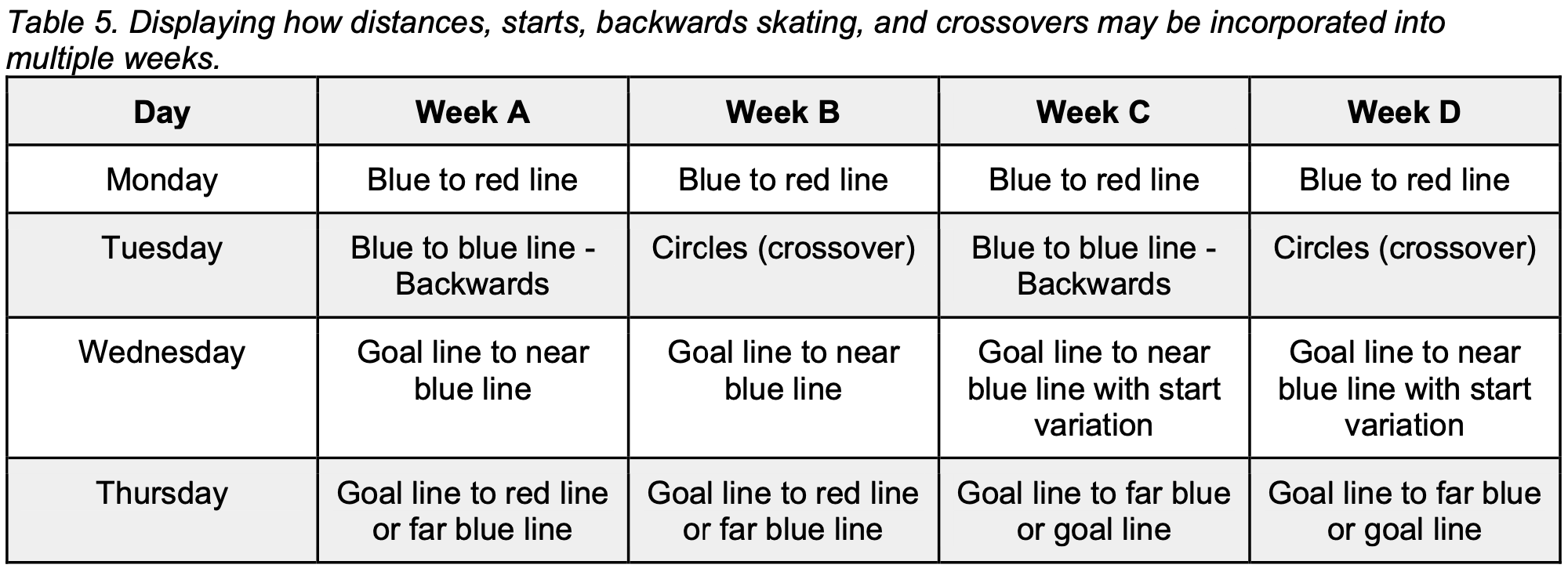 Table 5. Displaying how distances, starts, backwards skating, and crossovers may be incorporated into multiple weeks.

| Day | Week A | Week B | Week C | Week D |
|---|---|---|---|---|
| Monday | Blue to red line | Blue to red line | Blue to red line | Blue to red line |
| Tuesday | Blue to blue line - Backwards | Circles (crossover) | Blue to blue line - Backwards | Circles (crossover) |
| Wednesday | Goal line to near blue line | Goal line to near blue line | Goal line to near blue line with start variation | Goal line to near blue line with start variation |
| Thursday | Goal line to red line or far blue line | Goal line to red line or far blue line | Goal line to far blue or goal line | Goal line to far blue or goal line |